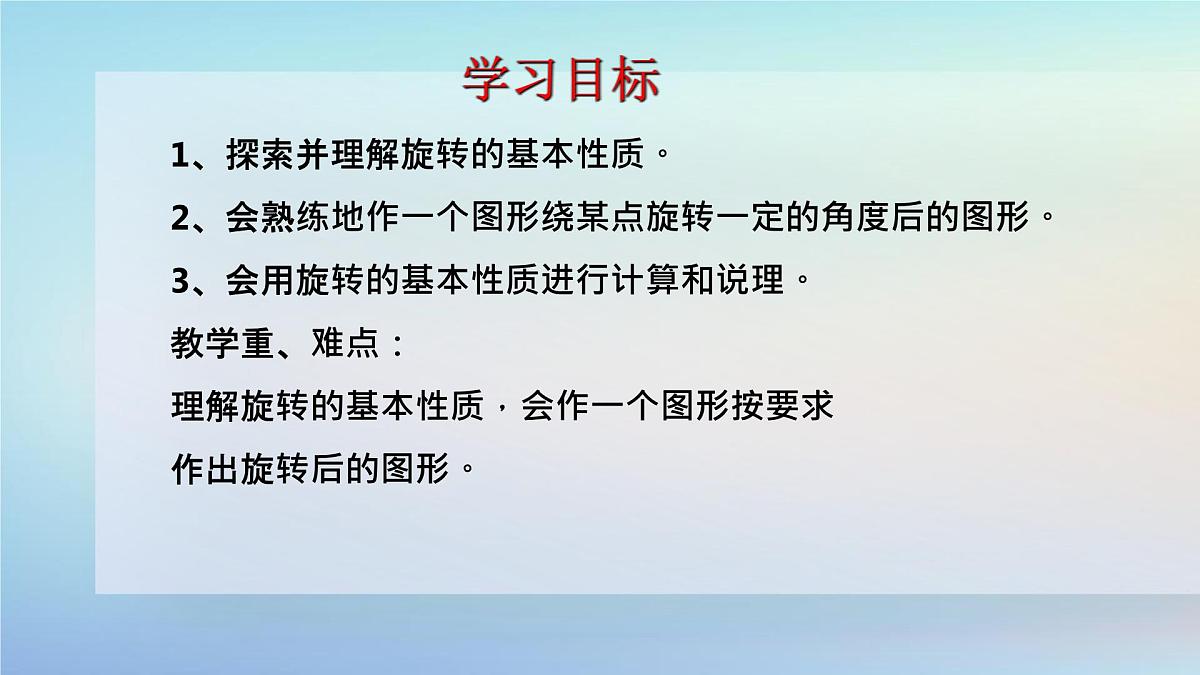 学习目标

1、探索并理解旋转的基本性质。

2、会熟练地作一个图形绕某点旋转一定的角度后的图形。

3、会用旋转的基本性质进行计算和说理。

教学重、难点：

理解旋转的基本性质，会作一个图形按要求作出旋转后的图形。